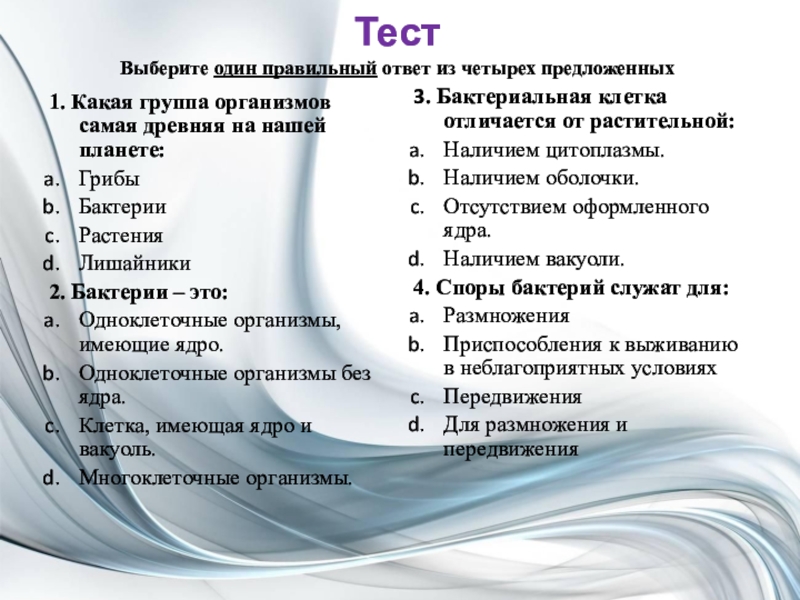 Тест

Выберите один правильный ответ из четырех предложенных

1. Какая группа организмов самая древняя на нашей планете:
a. Грибы
b. Бактерии
c. Растения
d. Лишайники

2. Бактерии – это:
a. Одноклеточные организмы, имеющие ядро.
b. Одноклеточные организмы без ядра.
c. Клетка, имеющая ядро и вакуоль.
d. Многоклеточные организмы.

3. Бактериальная клетка отличается от растительной:
a. Наличием цитоплазмы.
b. Наличием оболочки.
c. Отсутствием оформленного ядра.
d. Наличием вакуоли.

4. Споры бактерий служат для:
a. Размножения
b. Приспособления к выживанию в неблагоприятных условиях
c. Передвижения
d. Для размножения и передвижения